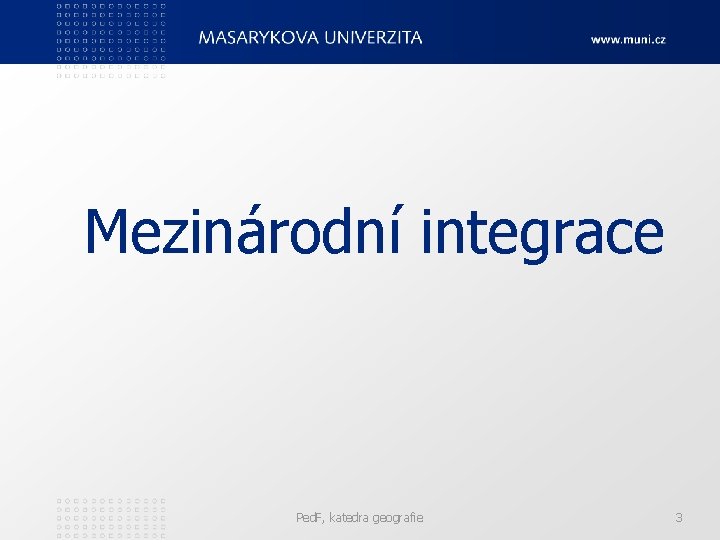 MASARYKOVA UNIVERZITA

www.muni.cz

Mezinárodní integrace

PedF, katedra geografie

3